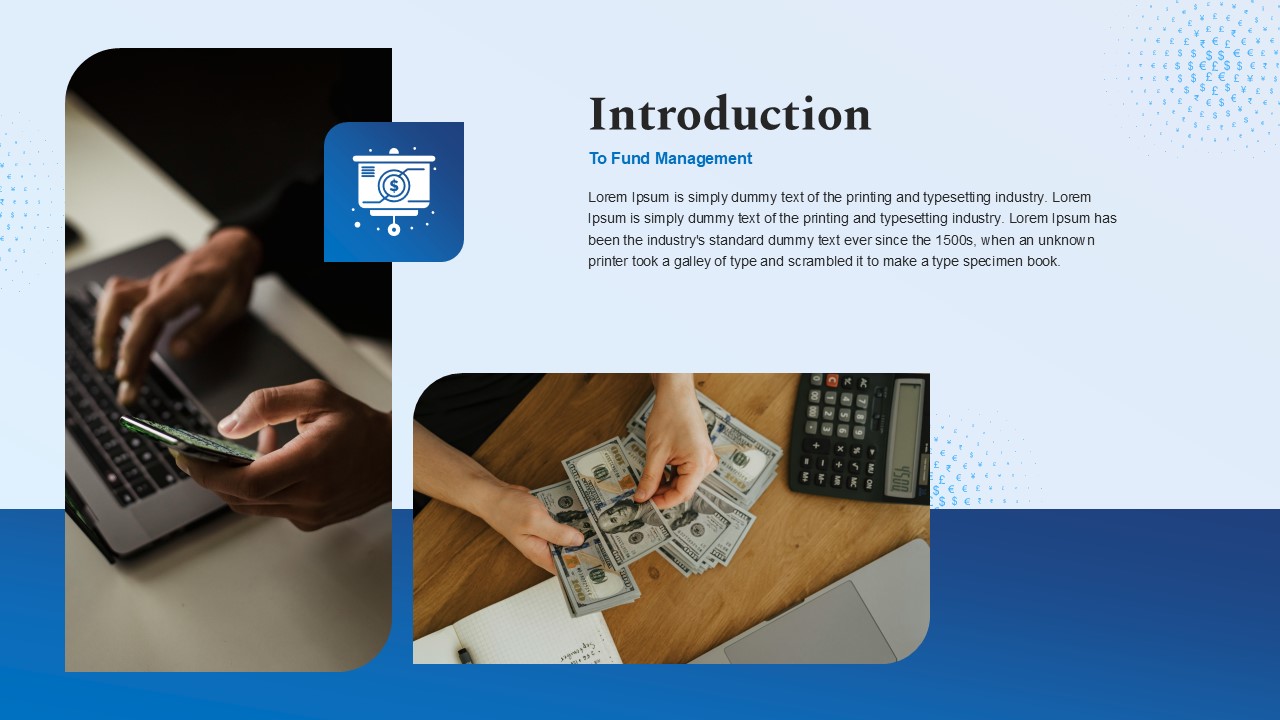 Introduction

To Fund Management

Lorem Ipsum is simply dummy text of the printing and typesetting industry. Lorem Ipsum is simply dummy text of the printing and typesetting industry. Lorem Ipsum has been the industry's standard dummy text ever since the 1500s, when an unknown printer took a galley of type and scrambled it to make a type specimen book.